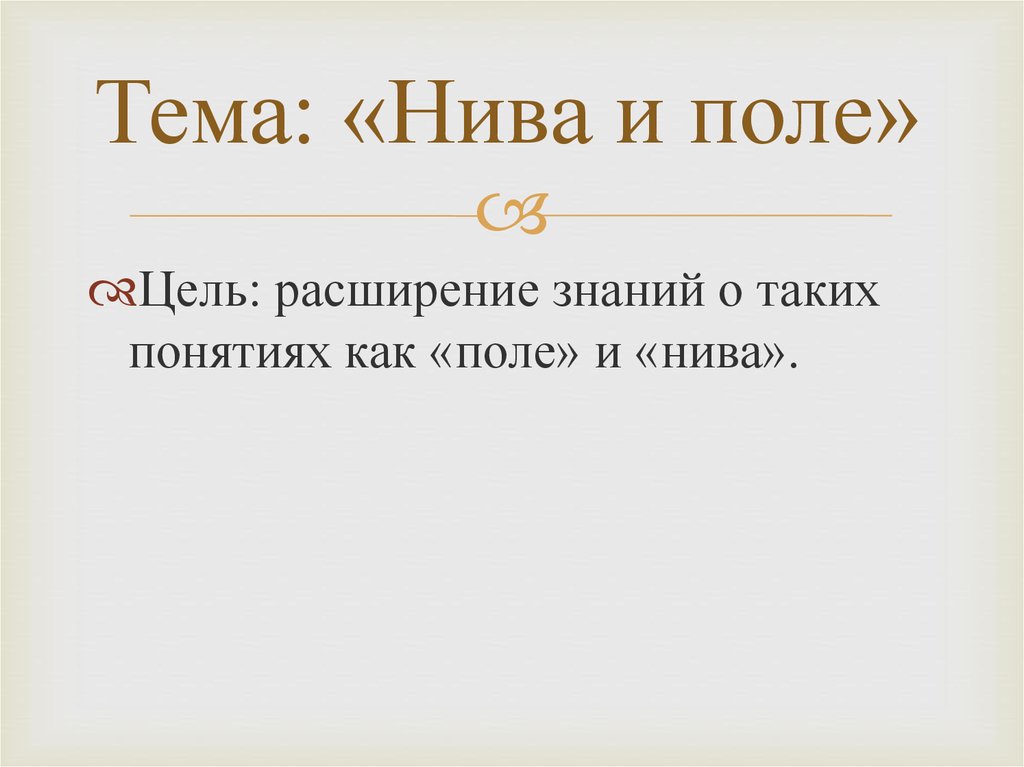 Тема: «Нива и поле»

Цель: расширение знаний о таких понятиях как «поле» и «нива».